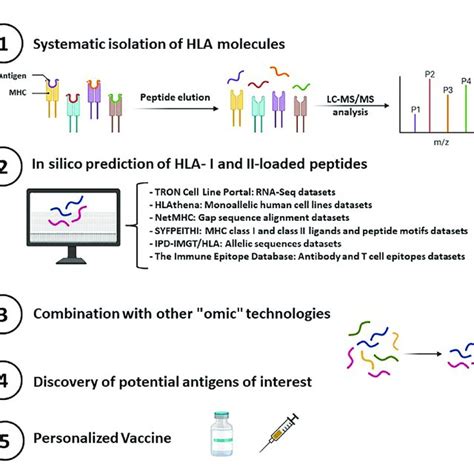 1 Systematic isolation of HLA molecules

Antigen

MHC

Peptide elution

LC-MS/MS analysis

P1

P2

P3

P4

m/z

2 In silico prediction of HLA- I and II-loaded peptides

- TRON Cell Line Portal: RNA-Seq datasets
- HLAthena: Monoallelic human cell lines datasets
- NetMHC: Gap sequence alignment datasets
- SYFPEITHI: MHC class I and class II ligands and peptide motifs datasets
- IPD-IMGT/HLA: Allelic sequences datasets
- The Immune Epitope Database: Antibody and T cell epitopes datasets

3 Combination with other "omic" technologies

4 Discovery of potential antigens of interest

5 Personalized Vaccine